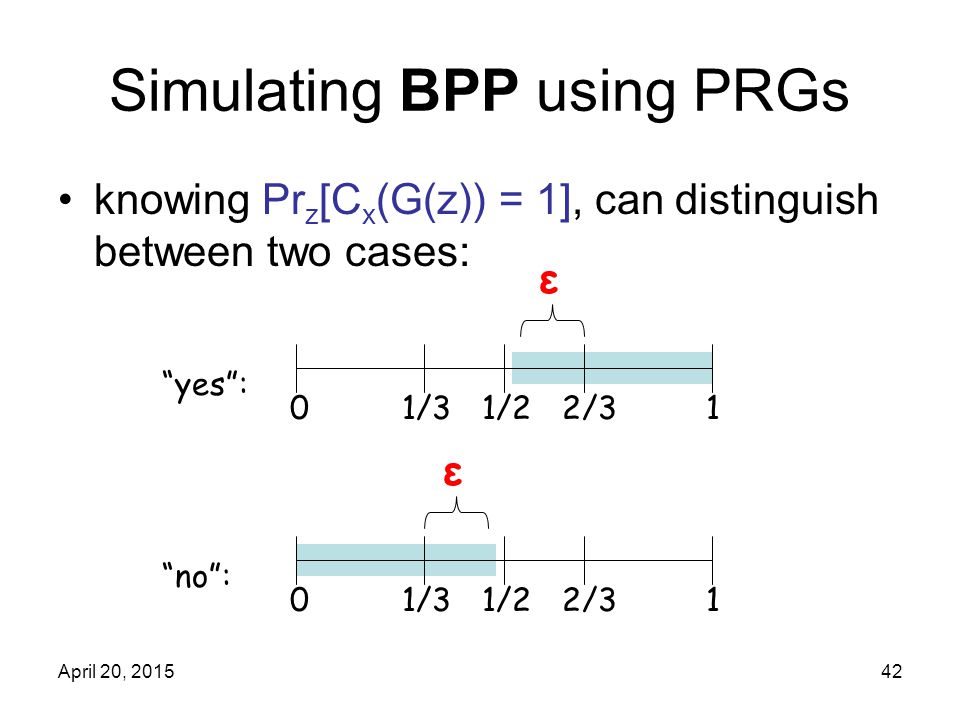 Simulating **BPP** using PRGs

• knowing $Pr_z[C_x(G(z)) = 1]$, can distinguish between two cases:

ε

"yes":

0 1/3 1/2 2/3 1

ε

"no":

0 1/3 1/2 2/3 1

April 20, 2015

42